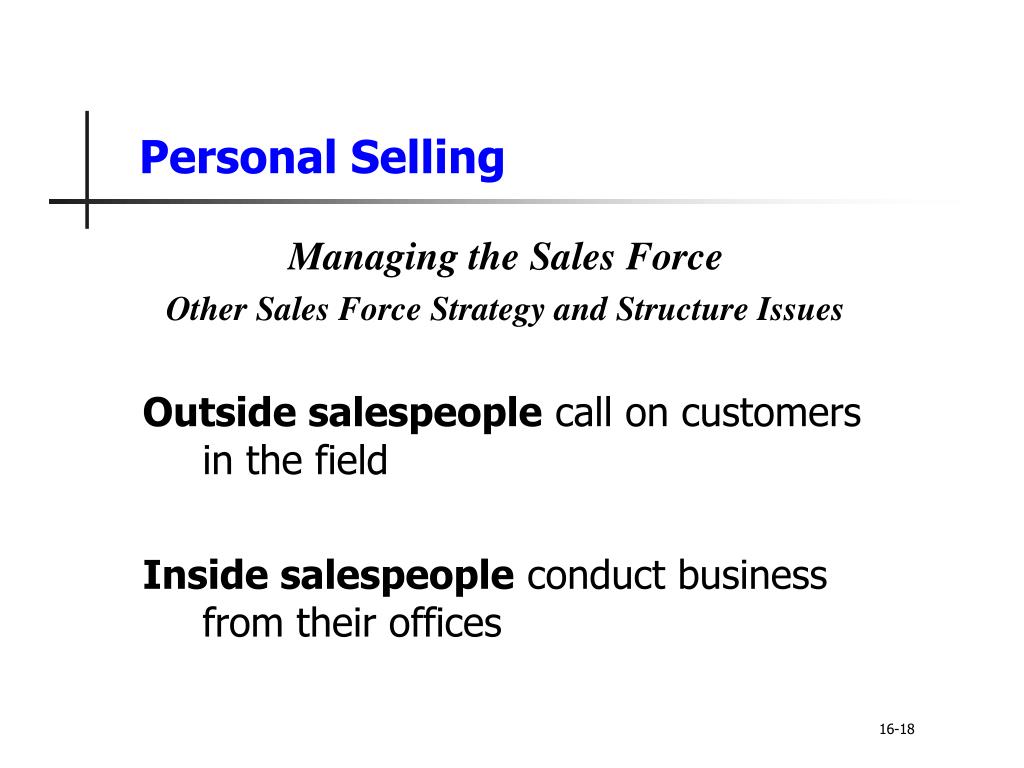 Personal Selling

Managing the Sales Force
Other Sales Force Strategy and Structure Issues

Outside salespeople call on customers in the field

Inside salespeople conduct business from their offices

16-18